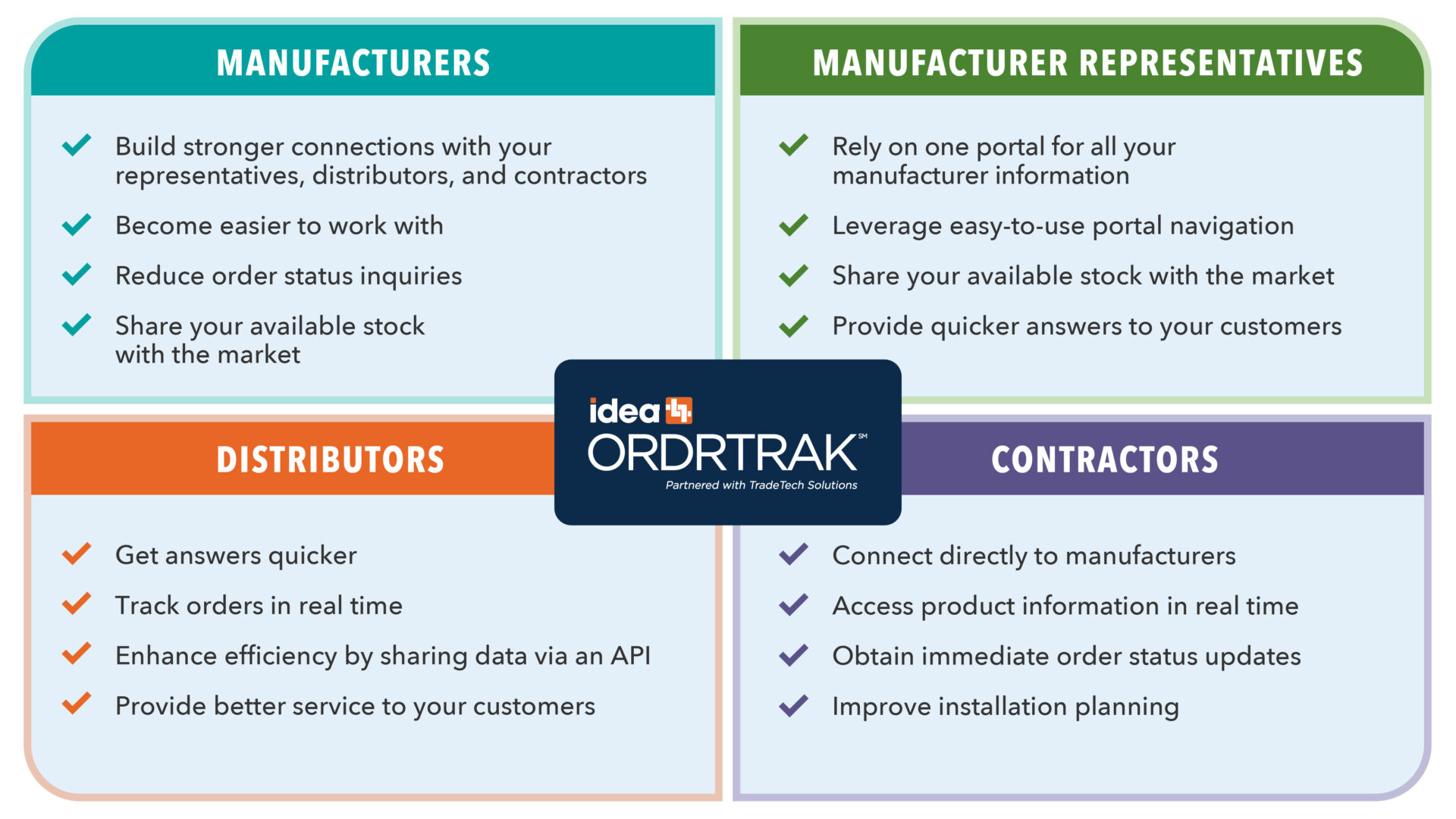 MANUFACTURERS

Build stronger connections with your representatives, distributors, and contractors

Become easier to work with

Reduce order status inquiries

Share your available stock with the market

MANUFACTURER REPRESENTATIVES

Rely on one portal for all your manufacturer information

Leverage easy-to-use portal navigation

Share your available stock with the market

Provide quicker answers to your customers

idea

ORDRTRAK℠

Partnered with TradeTech Solutions

DISTRIBUTORS

Get answers quicker

Track orders in real time

Enhance efficiency by sharing data via an API

Provide better service to your customers

CONTRACTORS

Connect directly to manufacturers

Access product information in real time

Obtain immediate order status updates

Improve installation planning